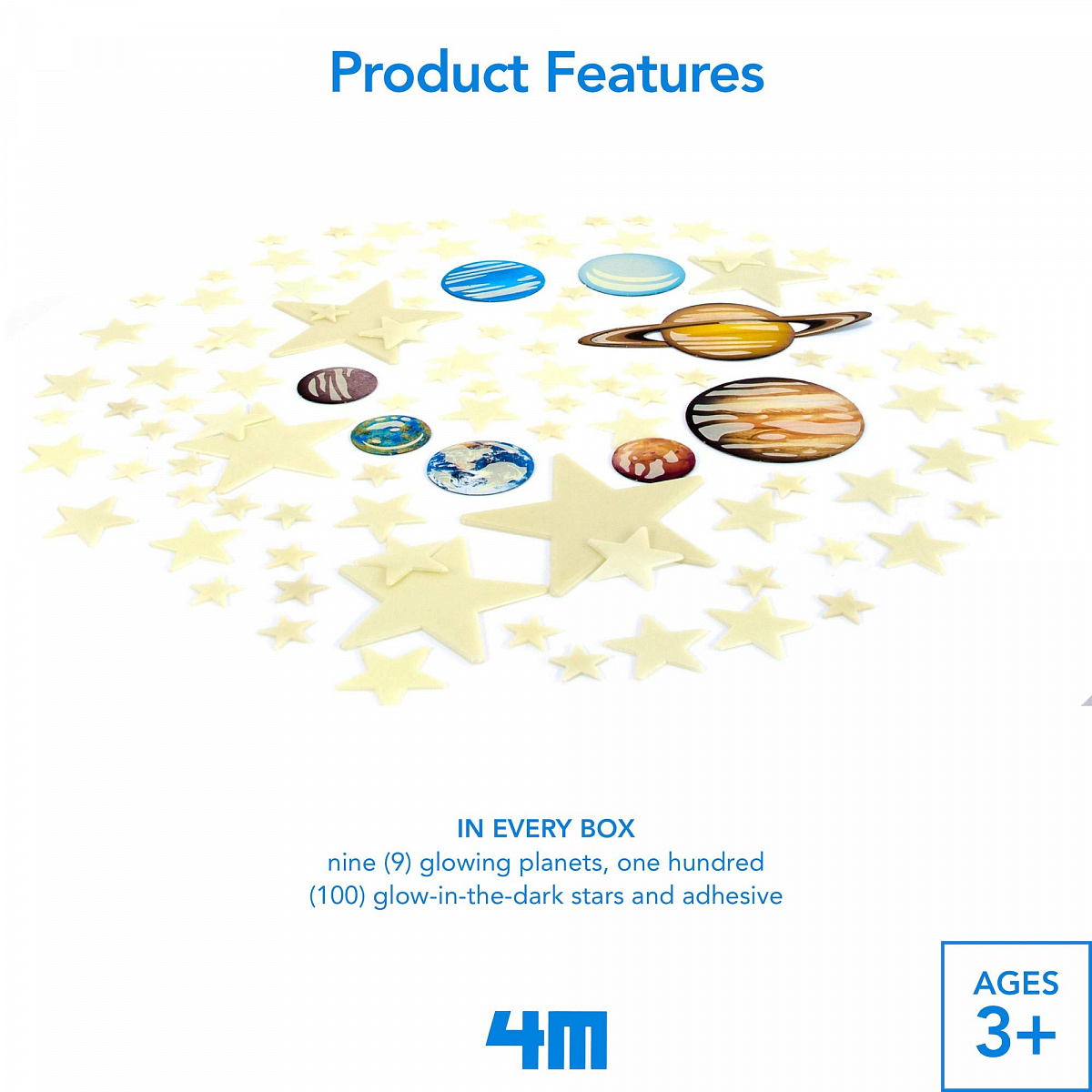 Product Features

IN EVERY BOX
nine (9) glowing planets, one hundred (100) glow-in-the-dark stars and adhesive

4M

AGES
3+